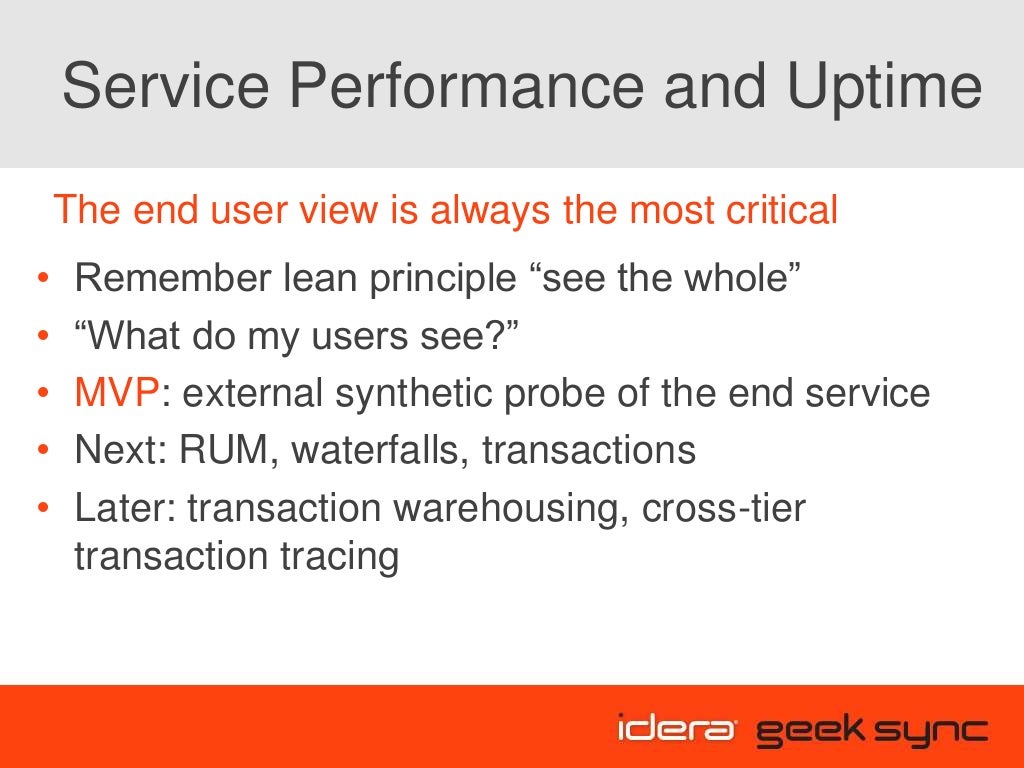 Service Performance and Uptime

The end user view is always the most critical

• Remember lean principle “see the whole”
• “What do my users see?”
• MVP: external synthetic probe of the end service
• Next: RUM, waterfalls, transactions
• Later: transaction warehousing, cross-tier transaction tracing

idera geek sync